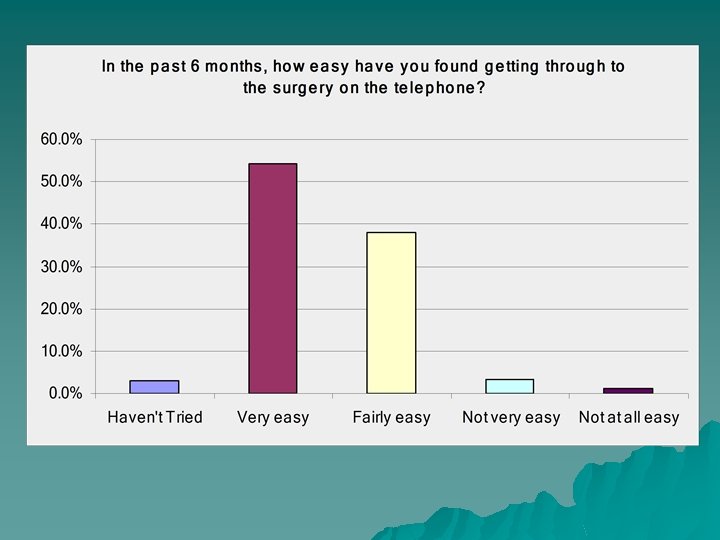 In the past 6 months, how easy have you found getting through to the surgery on the telephone?

60.0%
50.0%
40.0%
30.0%
20.0%
10.0%
0.0%

Haven't Tried
Very easy
Fairly easy
Not very easy
Not at all easy